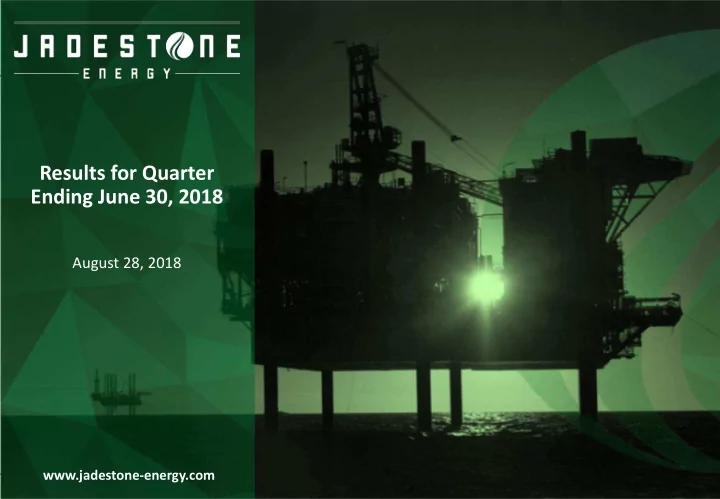 JADESTONE
ENERGY

Results for Quarter Ending June 30, 2018

August 28, 2018

www.jadestone-energy.com